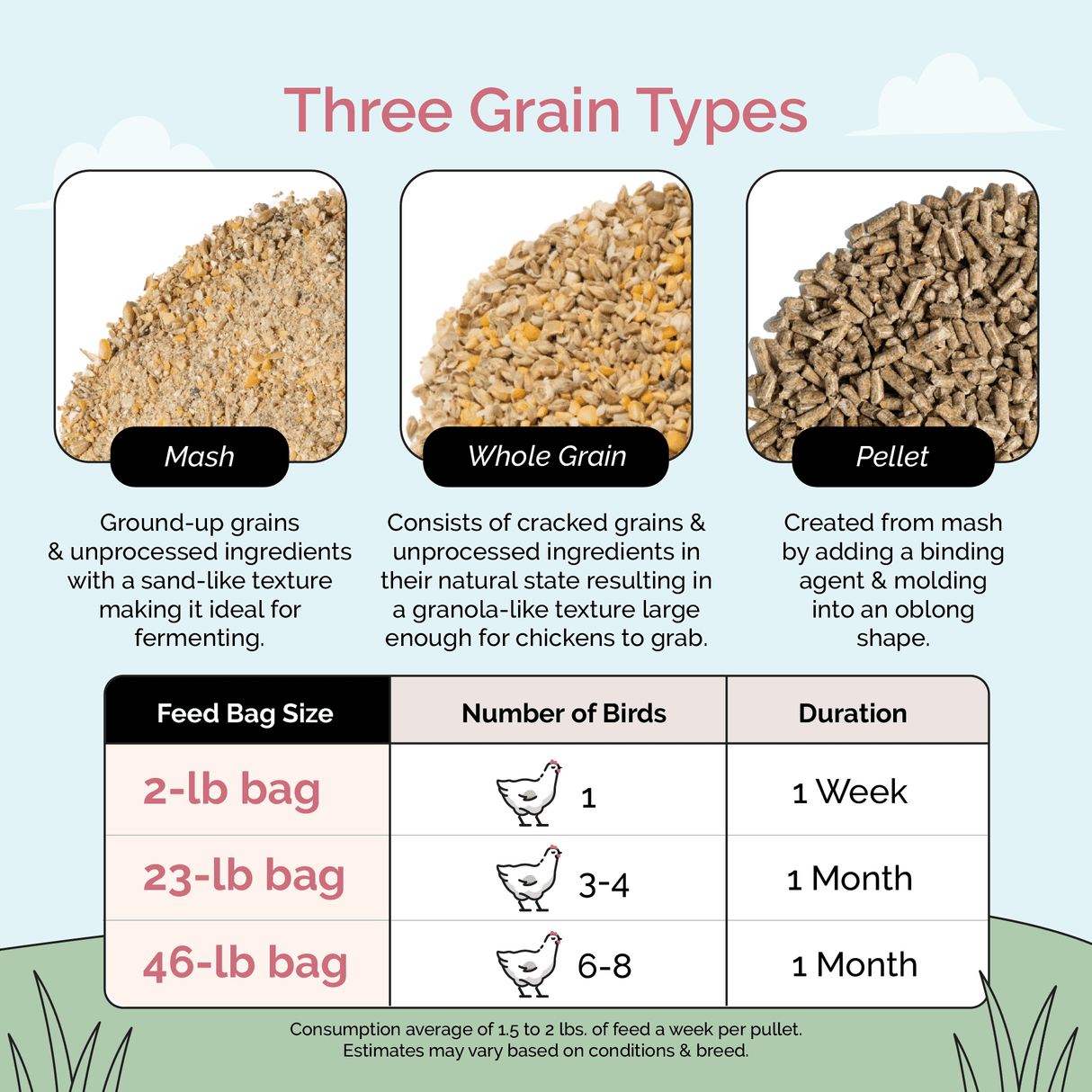 Three Grain Types

Mash

Ground-up grains & unprocessed ingredients with a sand-like texture making it ideal for fermenting.

Whole Grain

Consists of cracked grains & unprocessed ingredients in their natural state resulting in a granola-like texture large enough for chickens to grab.

Pellet

Created from mash by adding a binding agent & molding into an oblong shape.

| Feed Bag Size | Number of Birds | Duration |
|---|---|---|
| 2-lb bag | 1 | 1 Week |
| 23-lb bag | 3-4 | 1 Month |
| 46-lb bag | 6-8 | 1 Month |

Consumption average of 1.5 to 2 lbs. of feed a week per pullet.
Estimates may vary based on conditions & breed.